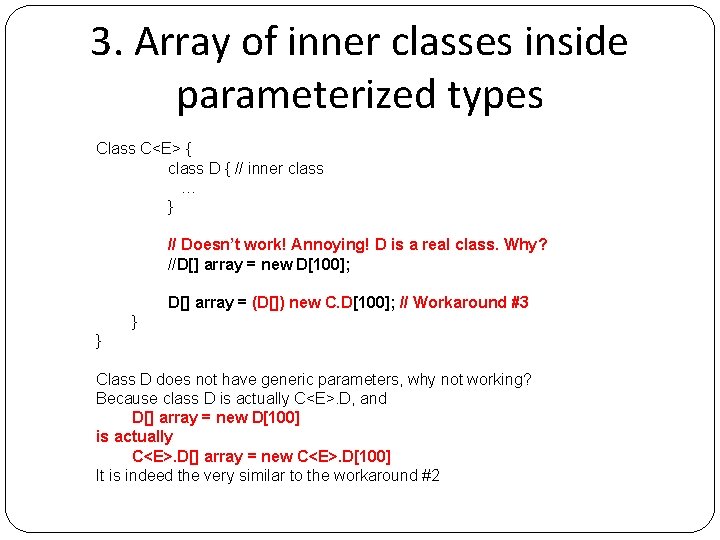 3. Array of inner classes inside parameterized types

Class C<E> {
class D { // inner class
…
}

// Doesn't work! Annoying! D is a real class. Why?
//D[] array = new D[100];

D[] array = (D[]) new C.D[100]; // Workaround #3
}
}

Class D does not have generic parameters, why not working?
Because class D is actually C<E>.D, and
D[] array = new D[100]
is actually
C<E>.D[] array = new C<E>.D[100]
It is indeed the very similar to the workaround #2